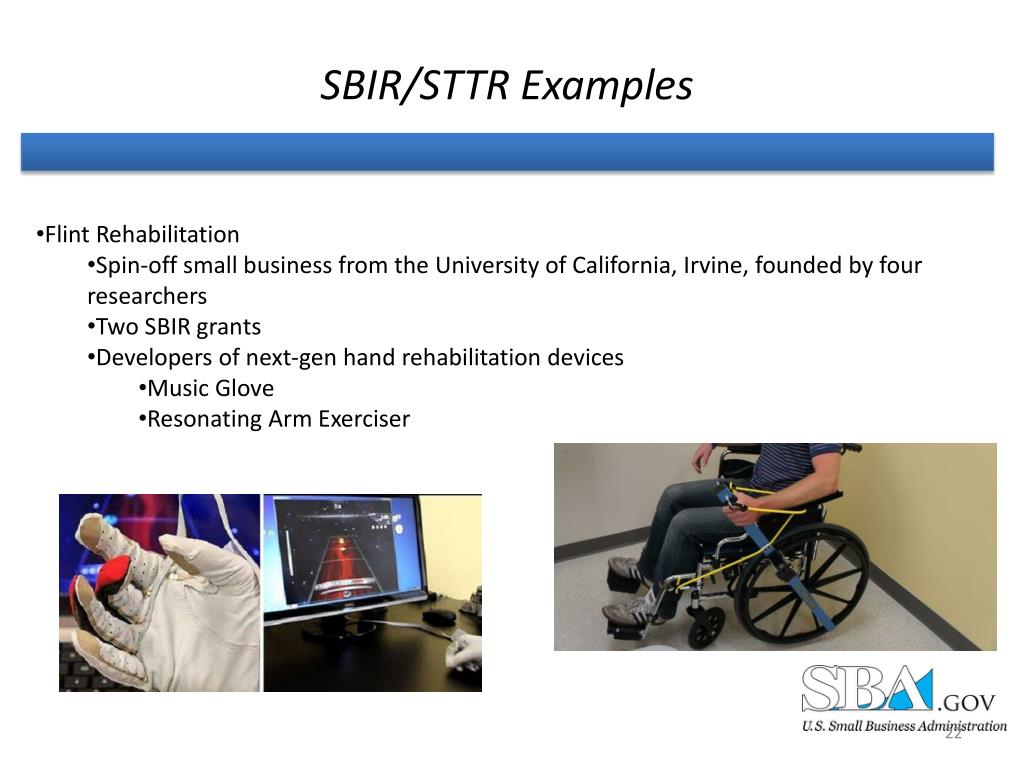 SBIR/STTR Examples

•Flint Rehabilitation
•Spin-off small business from the University of California, Irvine, founded by four researchers
•Two SBIR grants
•Developers of next-gen hand rehabilitation devices
•Music Glove
•Resonating Arm Exerciser

SBA.GOV
U.S. Small Business Administration

22